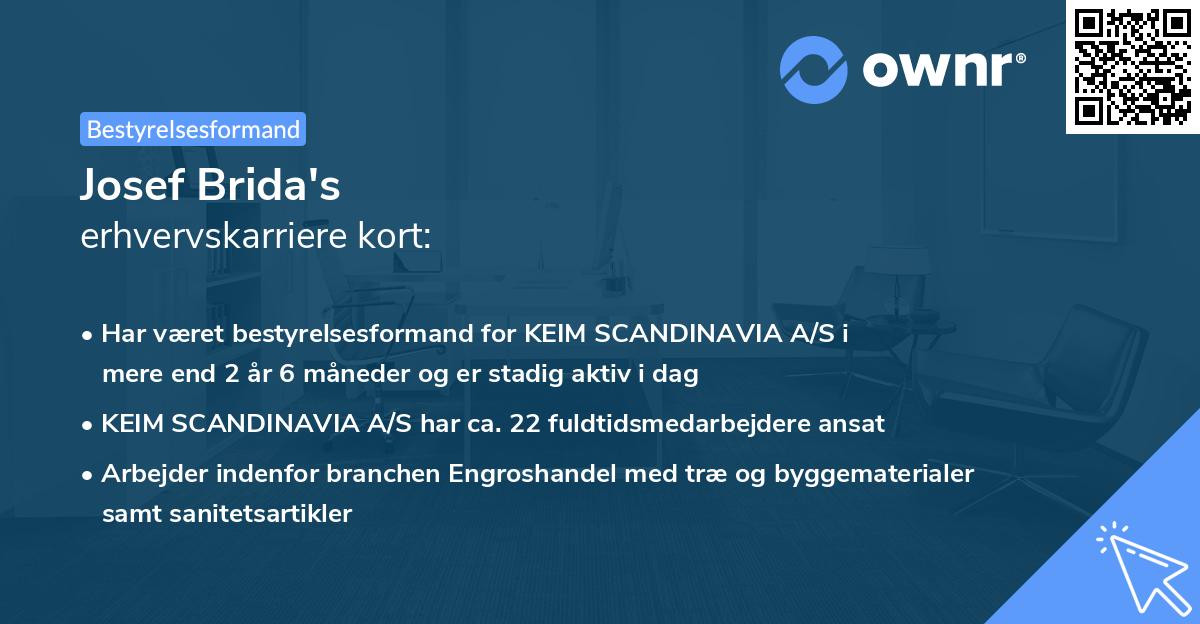 ownr®

Bestyrelsesformand

Josef Brida's
erhvervskarriere kort:

• Har været bestyrelsesformand for KEIM SCANDINAVIA A/S i mere end 2 år 6 måneder og er stadig aktiv i dag

• KEIM SCANDINAVIA A/S har ca. 22 fuldtidsmedarbejdere ansat

• Arbejder indenfor branchen Engroshandel med træ og byggematerialer samt sanitetsartikler